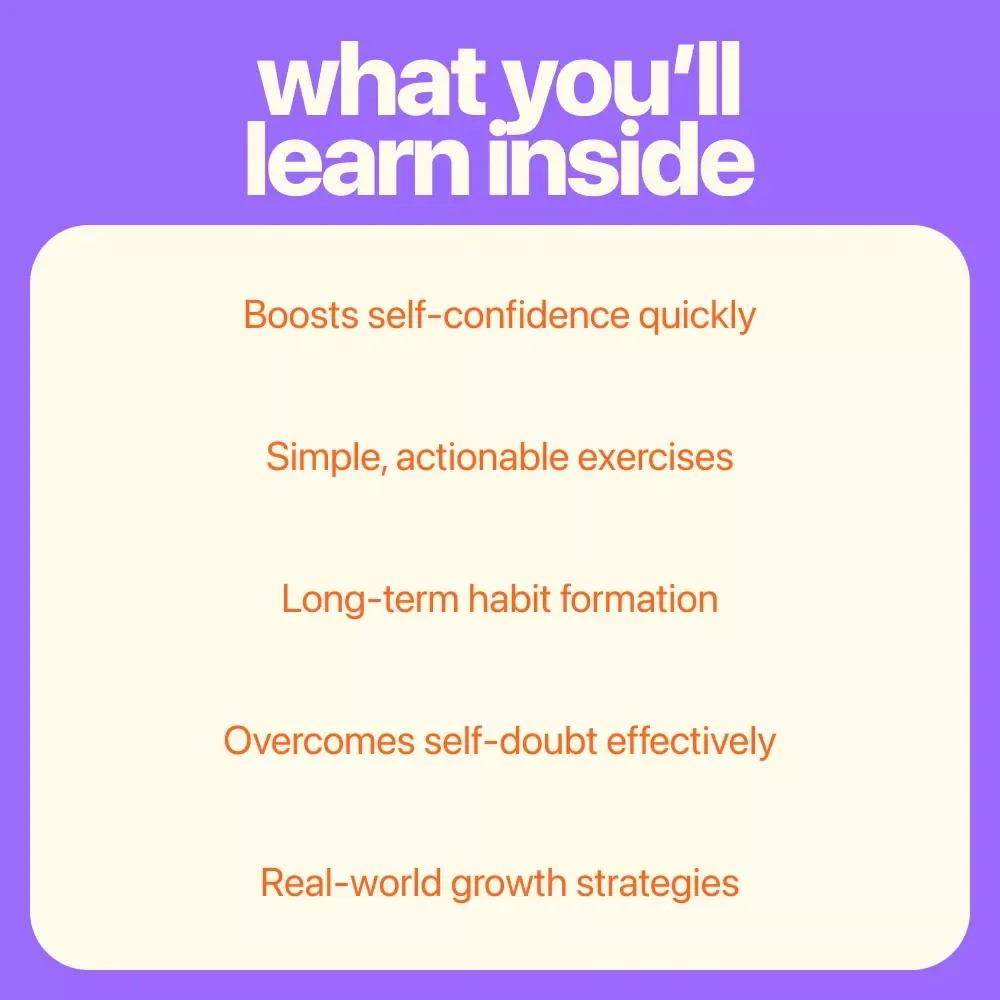 what you'll learn inside

Boosts self-confidence quickly

Simple, actionable exercises

Long-term habit formation

Overcomes self-doubt effectively

Real-world growth strategies